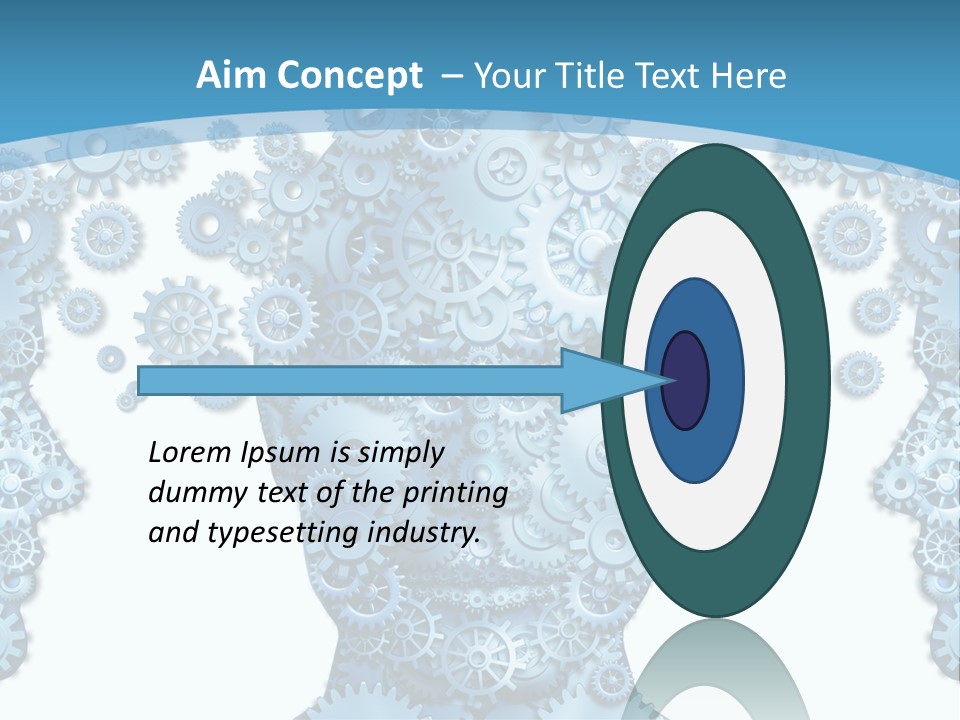 Aim Concept – Your Title Text Here

Lorem Ipsum is simply dummy text of the printing and typesetting industry.